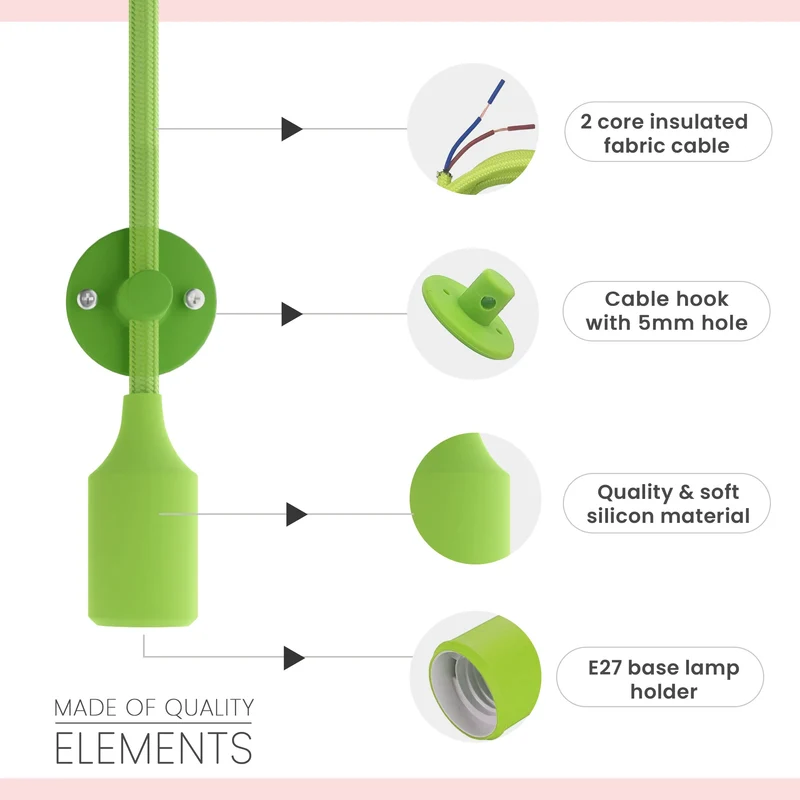 2 core insulated fabric cable

Cable hook with 5mm hole

Quality & soft silicon material

E27 base lamp holder

MADE OF QUALITY
ELEMENTS